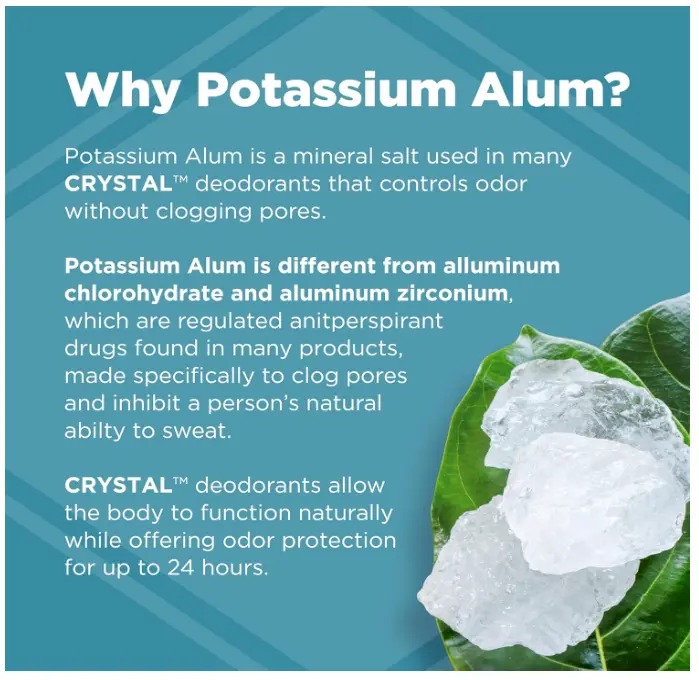 Why Potassium Alum?

Potassium Alum is a mineral salt used in many CRYSTAL™ deodorants that controls odor without clogging pores.

Potassium Alum is different from alluminum chlorohydrate and aluminum zirconium, which are regulated anitperspirant drugs found in many products, made specifically to clog pores and inhibit a person's natural abilty to sweat.

CRYSTAL™ deodorants allow the body to function naturally while offering odor protection for up to 24 hours.